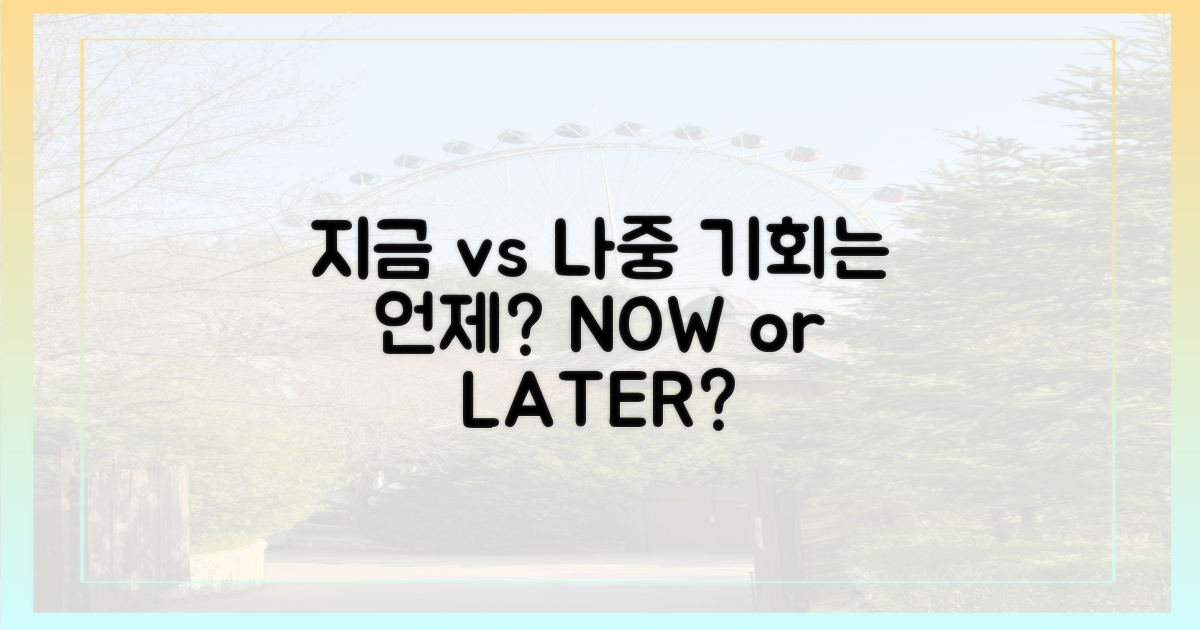 지금 vs 나중 기회는 언제? NOW or LATER?